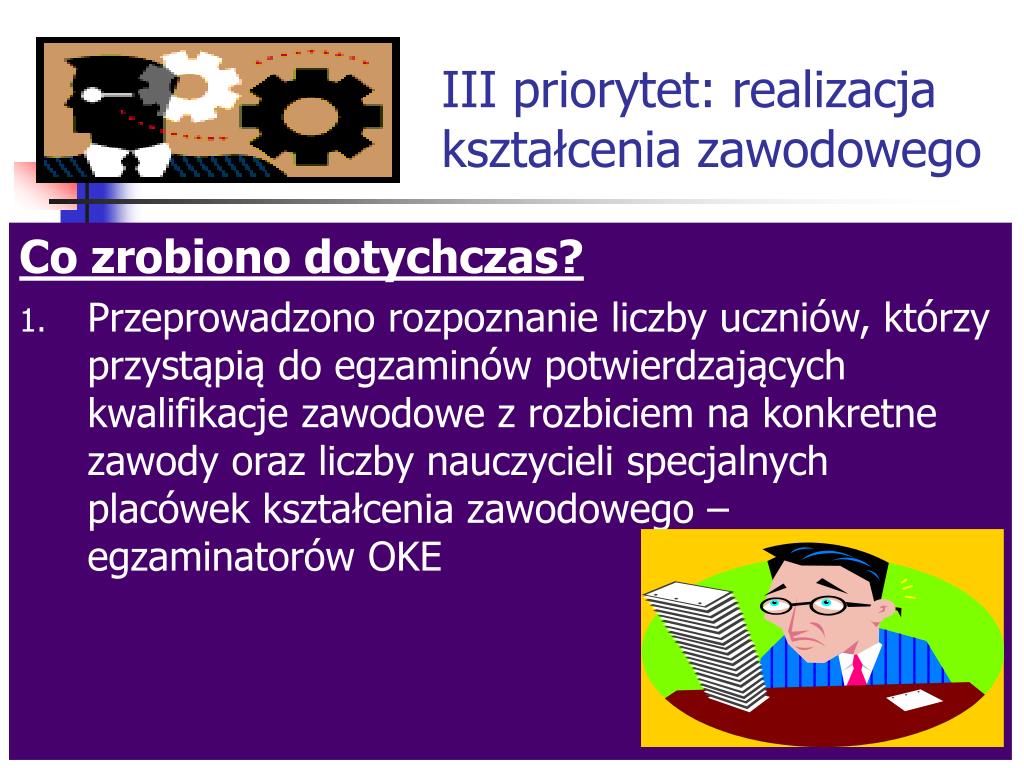 III priorytet: realizacja kształcenia zawodowego

Co zrobiono dotychczas?

1. Przeprowadzono rozpoznanie liczby uczniów, którzy przystąpią do egzaminów potwierdzających kwalifikacje zawodowe z rozbiciem na konkretne zawody oraz liczby nauczycieli specjalnych placówek kształcenia zawodowego – egzaminatorów OKE